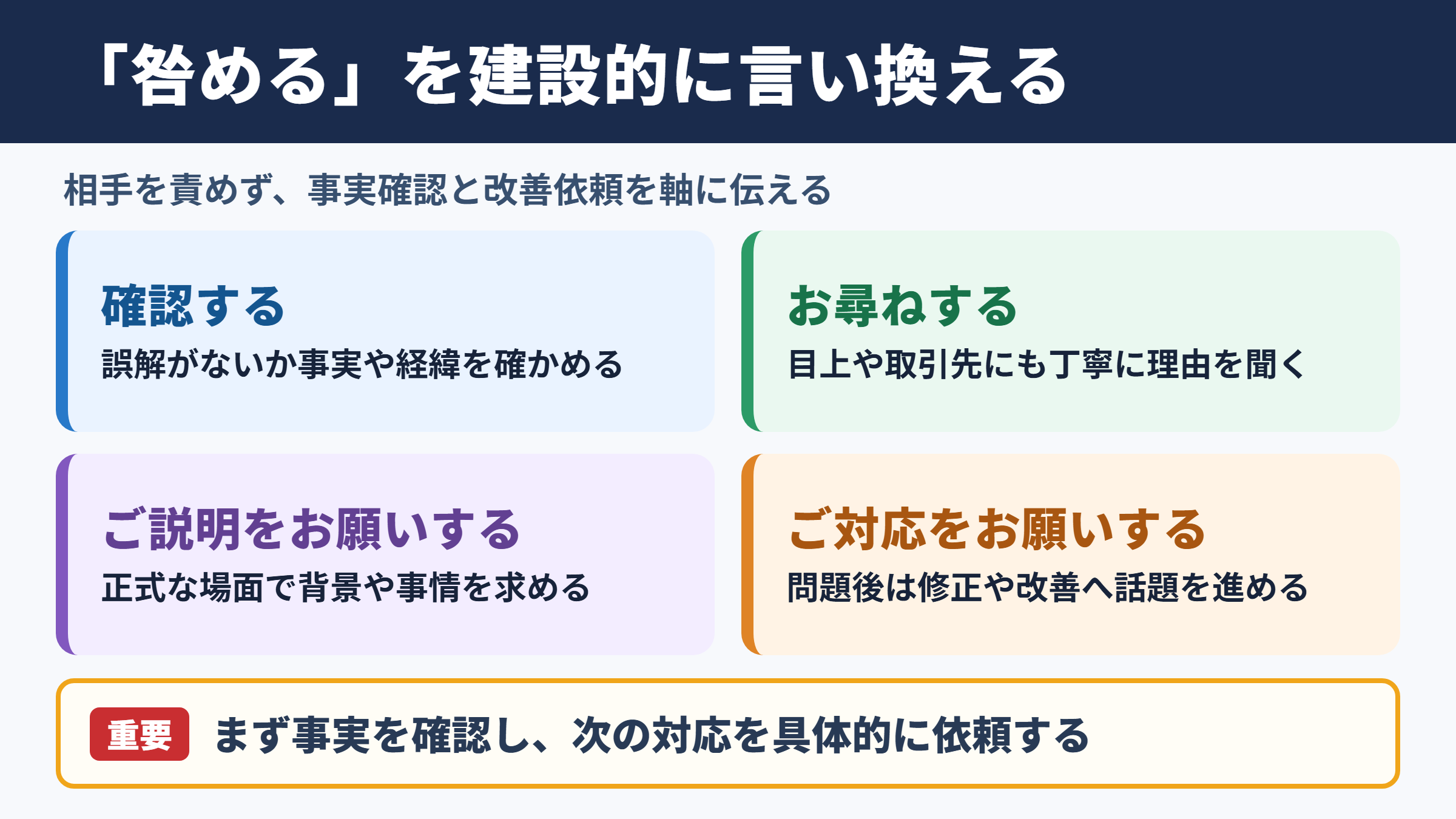 「咎める」を建設的に言い換える

相手を責めず、事実確認と改善依頼を軸に伝える

確認する
誤解がないか事実や経緯を確かめる

お尋ねする
目上や取引先にも丁寧に理由を聞く

ご説明をお願いする
正式な場面で背景や事情を求める

ご対応をお願いする
問題後は修正や改善へ話題を進める

重要 まず事実を確認し、次の対応を具体的に依頼する